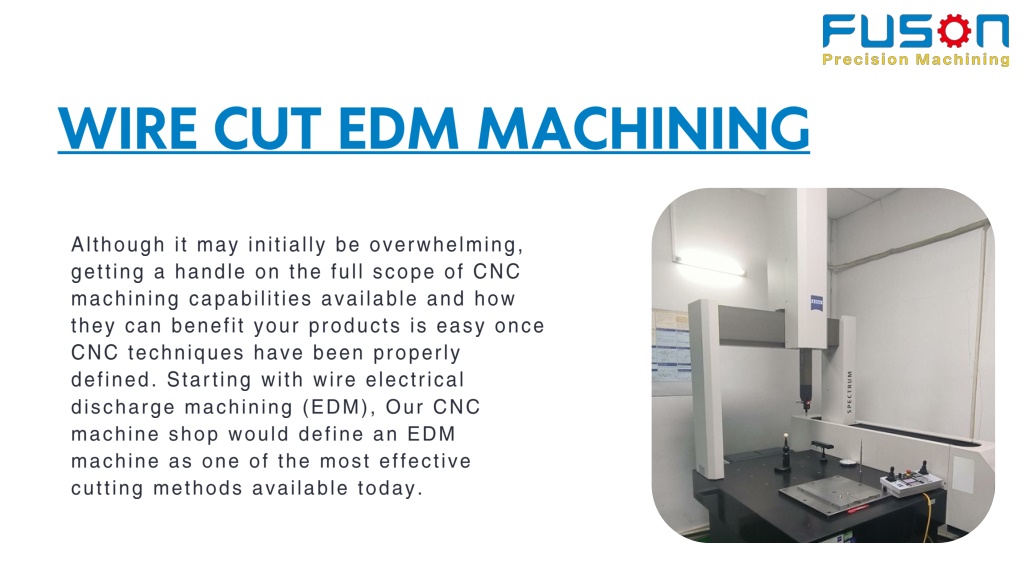 FUSON
Precision Machining

WIRE CUT EDM MACHINING

Although it may initially be overwhelming, getting a handle on the full scope of CNC machining capabilities available and how they can benefit your products is easy once CNC techniques have been properly defined. Starting with wire electrical discharge machining (EDM), Our CNC machine shop would define an EDM machine as one of the most effective cutting methods available today.

ZEISS

SPECTRUM